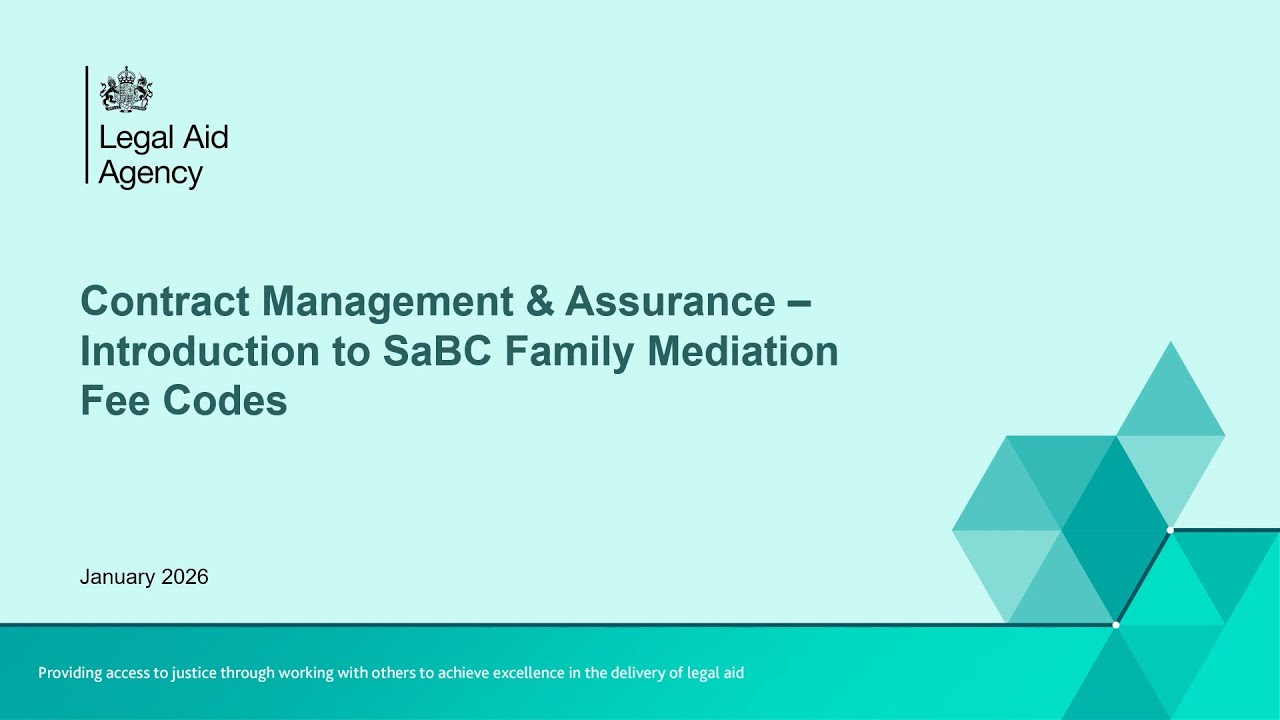 Legal Aid Agency

Contract Management & Assurance – Introduction to SaBC Family Mediation Fee Codes

January 2026

Providing access to justice through working with others to achieve excellence in the delivery of legal aid